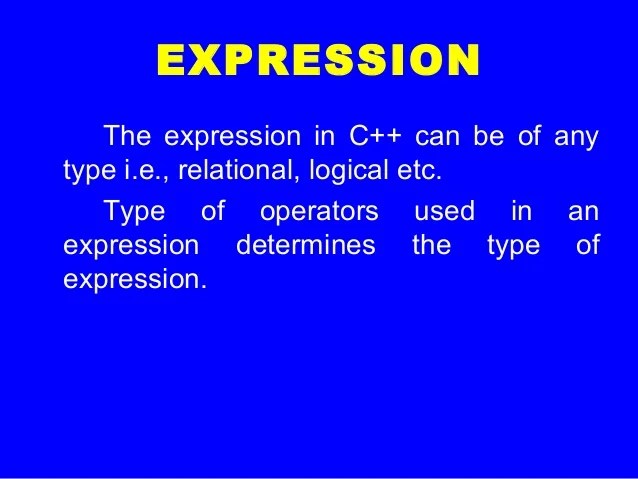 EXPRESSION

The expression in C++ can be of any type i.e., relational, logical etc.

Type of operators used in an expression determines the type of expression.